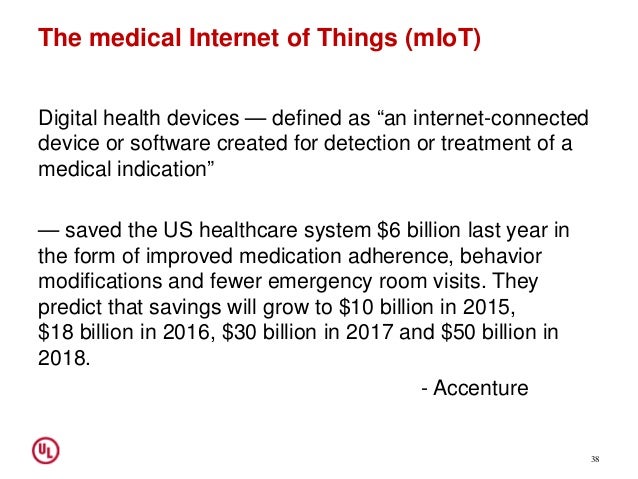 The medical Internet of Things (mIoT)

Digital health devices — defined as “an internet-connected device or software created for detection or treatment of a medical indication”

— saved the US healthcare system \$6 billion last year in the form of improved medication adherence, behavior modifications and fewer emergency room visits. They predict that savings will grow to \$10 billion in 2015, \$18 billion in 2016, \$30 billion in 2017 and \$50 billion in 2018.

- Accenture

UL

38